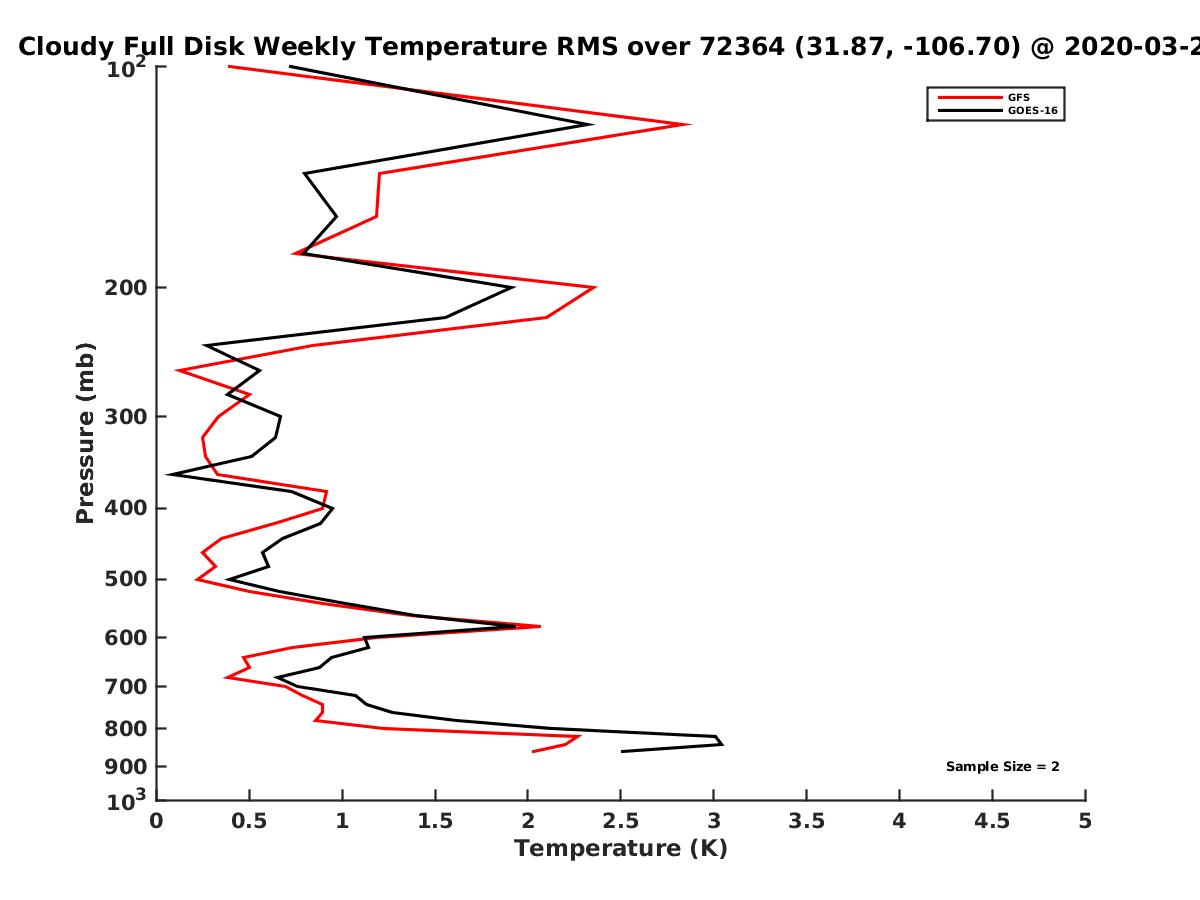 Cloudy Full Disk Weekly Temperature RMS over 72364 (31.87, -106.70) @ 2020-03-2

GFS
GOES-16

Pressure (mb)

$10^2$
200
300
400
500
600
700
800
900
$10^3$

Sample Size = 2

0
0.5
1
1.5
2
2.5
3
3.5
4
4.5
5

Temperature (K)